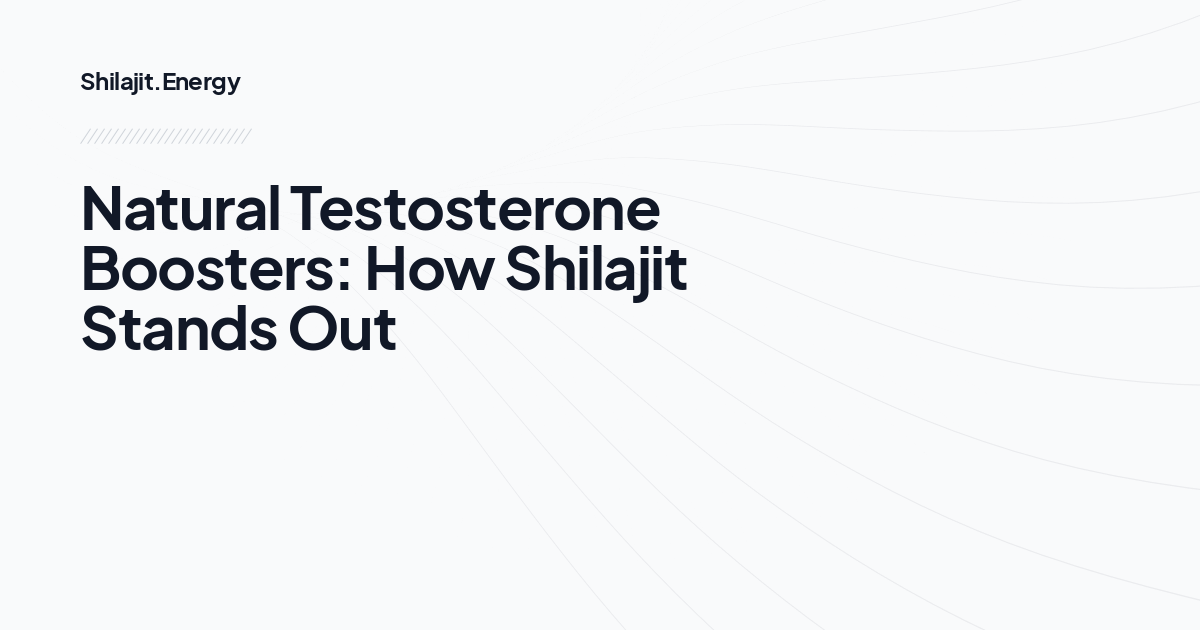 Shilajit.Energy

Natural Testosterone Boosters: How Shilajit Stands Out